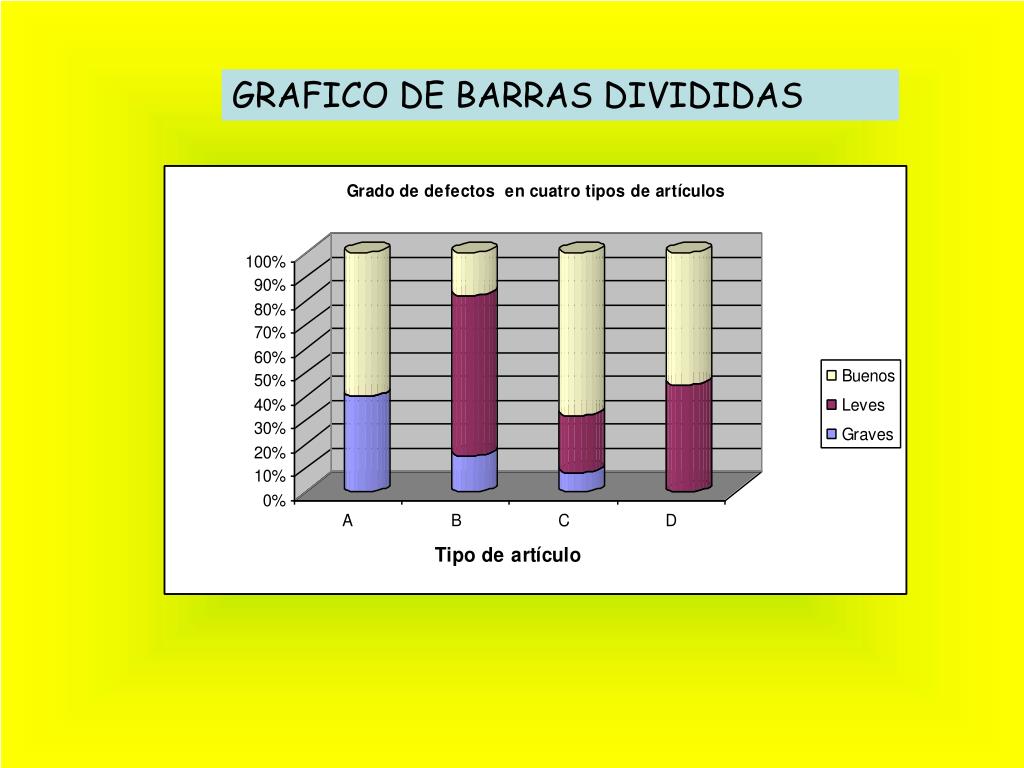 GRAFICO DE BARRAS DIVIDIDAS

Grado de defectos en cuatro tipos de artículos

100%
90%
80%
70%
60%
50%
40%
30%
20%
10%
0%

A
B
C
D

Tipo de artículo

Buenos
Leves
Graves